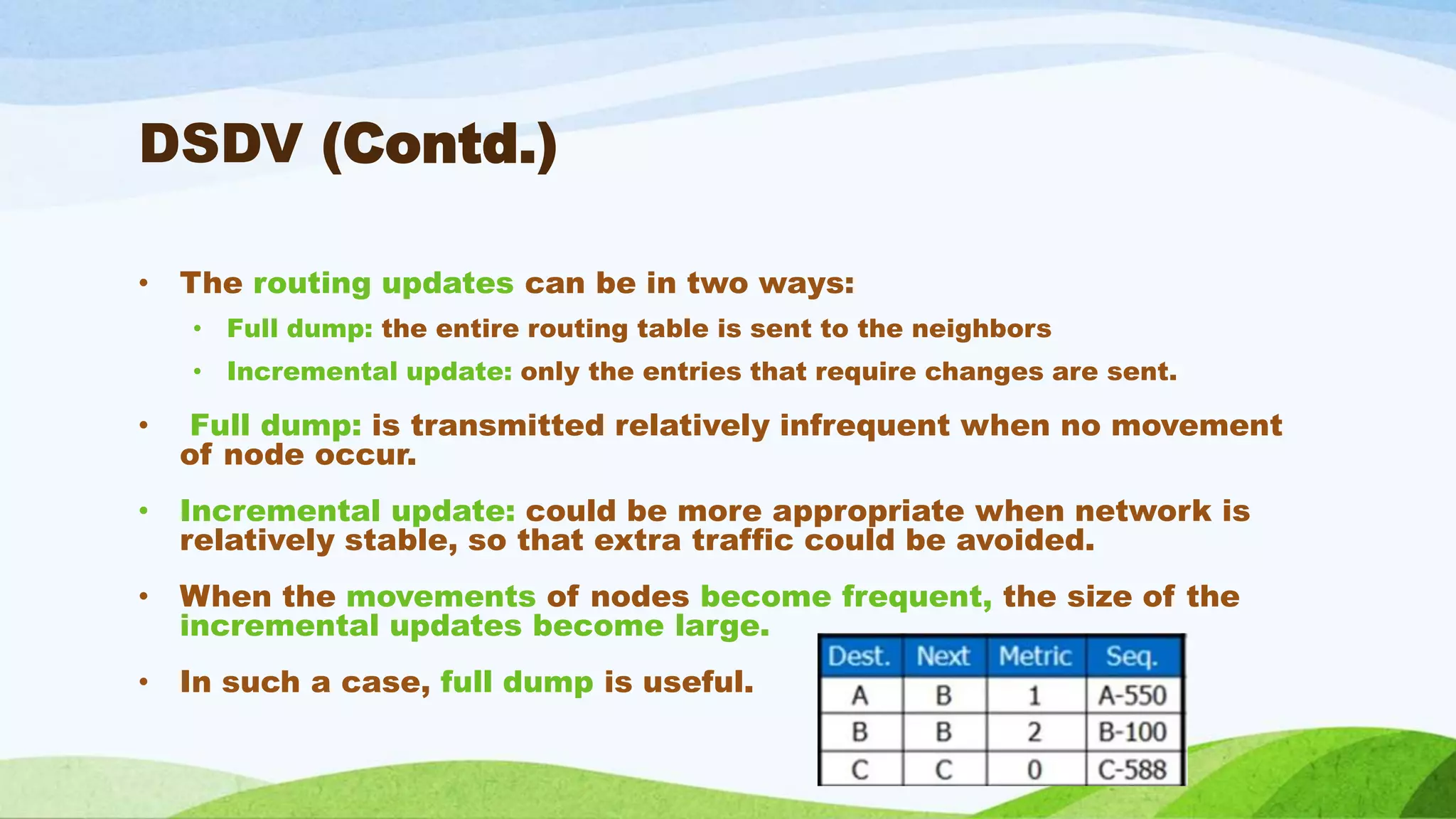 DSDV (Contd.)

• The routing updates can be in two ways:
  • Full dump: the entire routing table is sent to the neighbors
  • Incremental update: only the entries that require changes are sent.

• Full dump: is transmitted relatively infrequent when no movement of node occur.

• Incremental update: could be more appropriate when network is relatively stable, so that extra traffic could be avoided.

• When the movements of nodes become frequent, the size of the incremental updates become large.

• In such a case, full dump is useful.

| Dest. | Next | Metric | Seq. |
|---|---|---|---|
| A | B | 1 | A-550 |
| B | B | 2 | B-100 |
| C | C | 0 | C-588 |